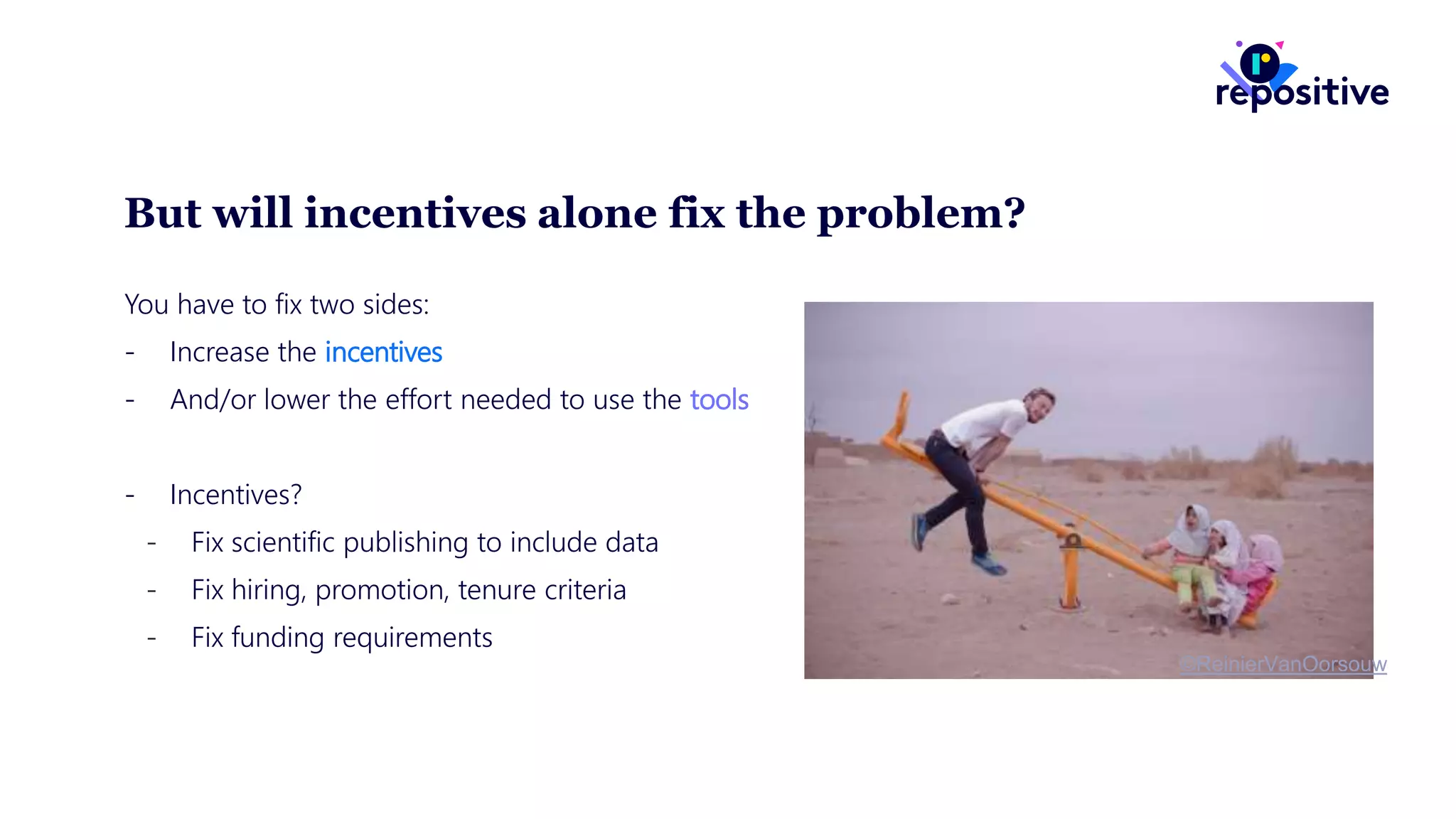 repositive

But will incentives alone fix the problem?

You have to fix two sides:

- Increase the incentives
- And/or lower the effort needed to use the tools

- Incentives?
  - Fix scientific publishing to include data
  - Fix hiring, promotion, tenure criteria
  - Fix funding requirements

@ReinierVanOorsouw